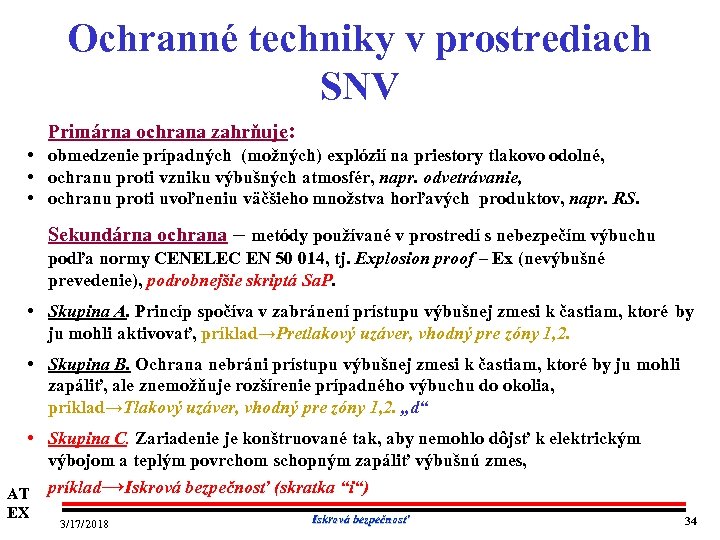 Ochranné techniky v prostrediach SNV

Primárna ochrana zahrňuje:
• obmedzenie prípadných (možných) explózií na priestory tlakovo odolné,
• ochranu proti vzniku výbušných atmosfér, napr. odvetrávanie,
• ochranu proti uvoľneniu väčšieho množstva horľavých produktov, napr. RS.

Sekundárna ochrana – metódy používané v prostredí s nebezpečím výbuchu podľa normy CENELEC EN 50 014, tj. Explosion proof – Ex (nevýbušné prevedenie), podrobnejšie skriptá SaP.

• Skupina A. Princíp spočíva v zabránení prístupu výbušnej zmesi k častiam, ktoré by ju mohli aktivovať, príklad→Pretlakový uzáver, vhodný pre zóny 1,2.

• Skupina B. Ochrana nebráni prístupu výbušnej zmesi k častiam, ktoré by ju mohli zapáliť, ale znemožňuje rozšírenie prípadného výbuchu do okolia, príklad→Tlakový uzáver, vhodný pre zóny 1,2. „d“

• Skupina C. Zariadenie je konštruované tak, aby nemohlo dôjsť k elektrickým výbojom a teplým povrchom schopným zapáliť výbušnú zmes, príklad→Iskrová bezpečnosť (skratka “i“)

AT
EX

3/17/2018

Iskrová bezpečnosť

34